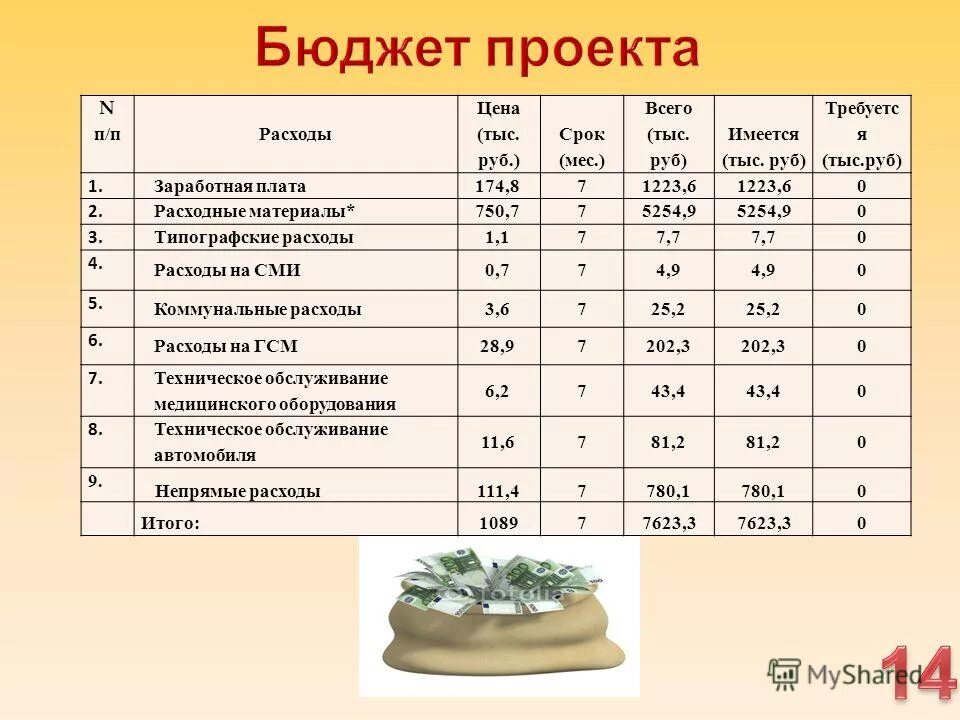 Бюджет проекта

| N п/п | Расходы | Цена (тыс. руб.) | Срок (мес.) | Всего (тыс. руб) | Имеется (тыс. руб) | Требуется (тыс.руб) |
|---|---|---|---|---|---|---|
| 1. | Заработная плата | 174,8 | 7 | 1223,6 | 1223,6 | 0 |
| 2. | Расходные материалы* | 750,7 | 7 | 5254,9 | 5254,9 | 0 |
| 3. | Типографские расходы | 1,1 | 7 | 7,7 | 7,7 | 0 |
| 4. | Расходы на СМИ | 0,7 | 7 | 4,9 | 4,9 | 0 |
| 5. | Коммунальные расходы | 3,6 | 7 | 25,2 | 25,2 | 0 |
| 6. | Расходы на ГСМ | 28,9 | 7 | 202,3 | 202,3 | 0 |
| 7. | Техническое обслуживание медицинского оборудования | 6,2 | 7 | 43,4 | 43,4 | 0 |
| 8. | Техническое обслуживание автомобиля | 11,6 | 7 | 81,2 | 81,2 | 0 |
| 9. | Непрямые расходы | 111,4 | 7 | 780,1 | 780,1 | 0 |
| | Итого: | 1089 | 7 | 7623,3 | 7623,3 | 0 |

MyShared

14